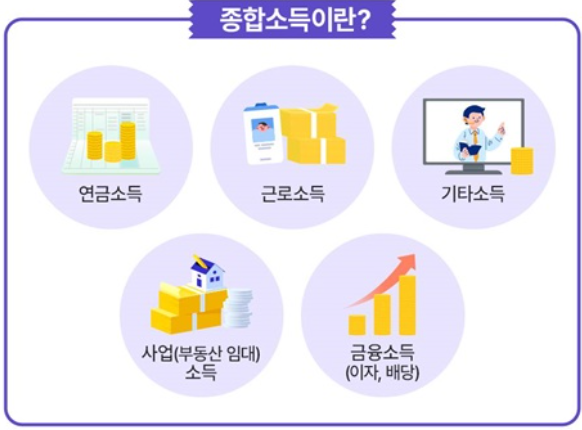 종합소득이란?

연금소득

근로소득

기타소득

사업(부동산 임대) 소득

금융소득 (이자, 배당)